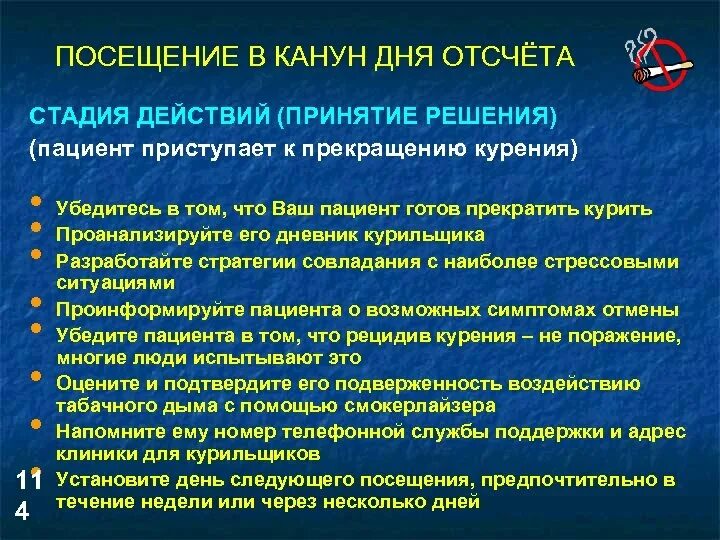 ПОСЕЩЕНИЕ В КАНУН ДНЯ ОТСЧЁТА

СТАДИЯ ДЕЙСТВИЙ (ПРИНЯТИЕ РЕШЕНИЯ)
(пациент приступает к прекращению курения)

- Убедитесь в том, что Ваш пациент готов прекратить курить
- Проанализируйте его дневник курильщика
- Разработайте стратегии совладания с наиболее стрессовыми ситуациями
- Проинформируйте пациента о возможных симптомах отмены
- Убедите пациента в том, что рецидив курения – не поражение, многие люди испытывают это
- Оцените и подтвердите его подверженность воздействию табачного дыма с помощью смокерлайзера
- Напомните ему номер телефонной службы поддержки и адрес клиники для курильщиков
- Установите день следующего посещения, предпочтительно в течение недели или через несколько дней

114